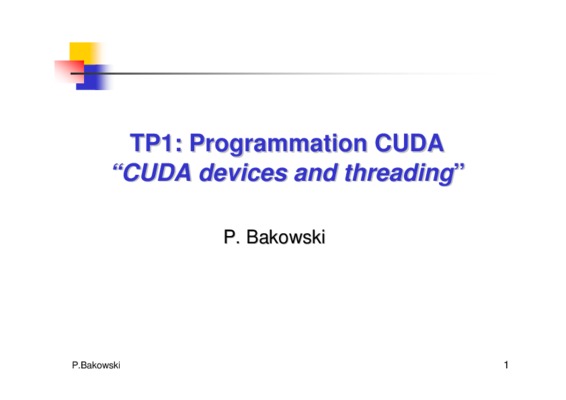 TP1: Programmation CUDA
“CUDA devices and threading”

P. Bakowski

P.Bakowski

1